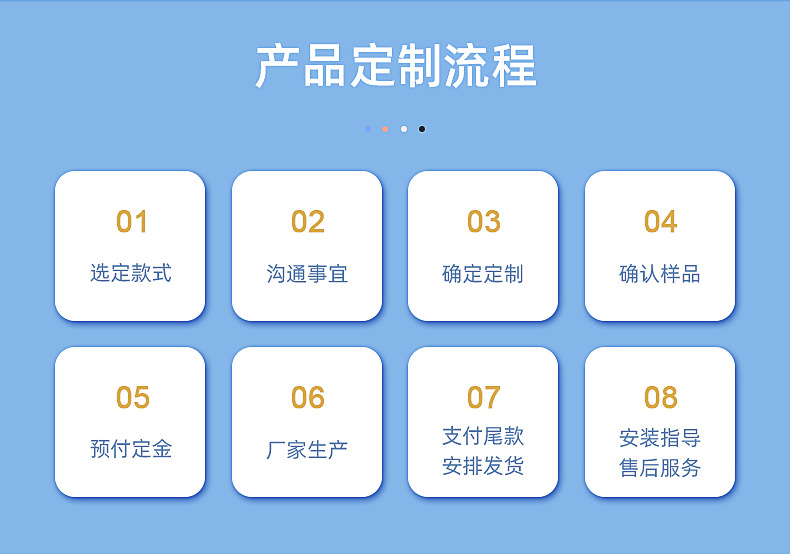 产品定制流程

01
选定款式

02
沟通事宜

03
确定定制

04
确认样品

05
预付定金

06
厂家生产

07
支付尾款
安排发货

08
安装指导
售后服务